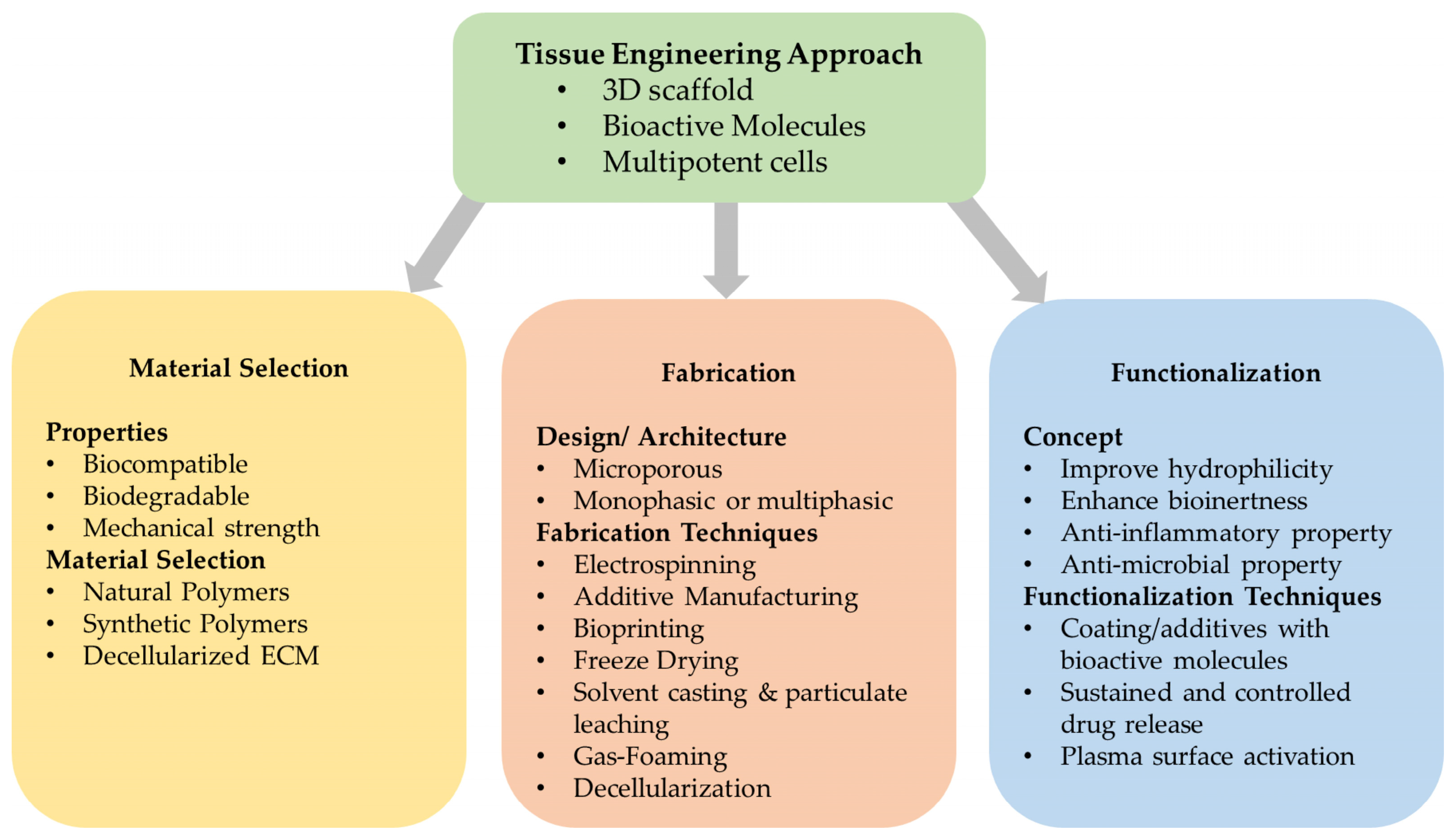 Tissue Engineering Approach
• 3D scaffold
• Bioactive Molecules
• Multipotent cells

Material Selection

Properties
• Biocompatible
• Biodegradable
• Mechanical strength
Material Selection
• Natural Polymers
• Synthetic Polymers
• Decellularized ECM

Fabrication

Design/ Architecture
• Microporous
• Monophasic or multiphasic
Fabrication Techniques
• Electrospinning
• Additive Manufacturing
• Bioprinting
• Freeze Drying
• Solvent casting & particulate leaching
• Gas-Foaming
• Decellularization

Functionalization

Concept
• Improve hydrophilicity
• Enhance bioinertness
• Anti-inflammatory property
• Anti-microbial property
Functionalization Techniques
• Coating/additives with bioactive molecules
• Sustained and controlled drug release
• Plasma surface activation